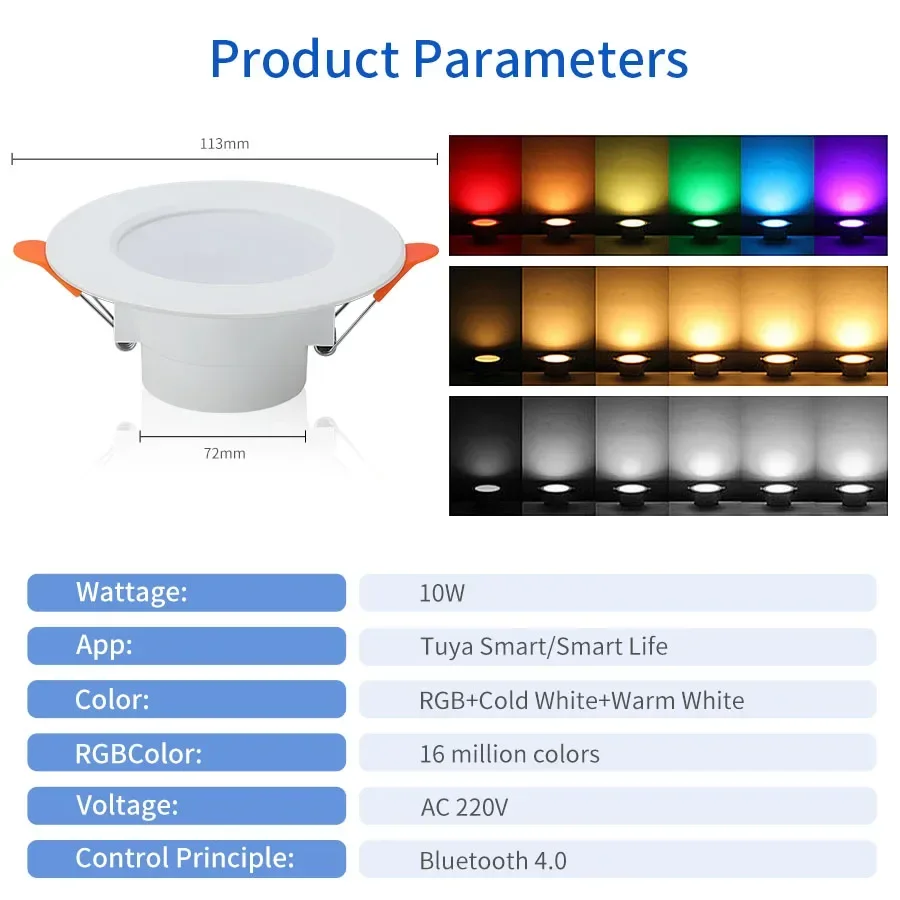 Product Parameters

113mm

72mm

| Wattage: | 10W |
|---|---|
| App: | Tuya Smart/Smart Life |
| Color: | RGB+Cold White+Warm White |
| RGBColor: | 16 million colors |
| Voltage: | AC 220V |
| Control Principle: | Bluetooth 4.0 |